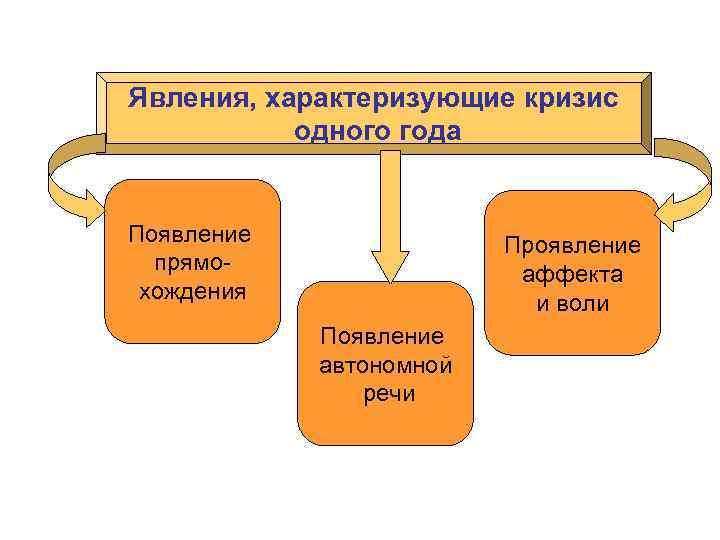 Явления, характеризующие кризис одного года

Появление прямохождения

Появление автономной речи

Проявление аффекта и воли